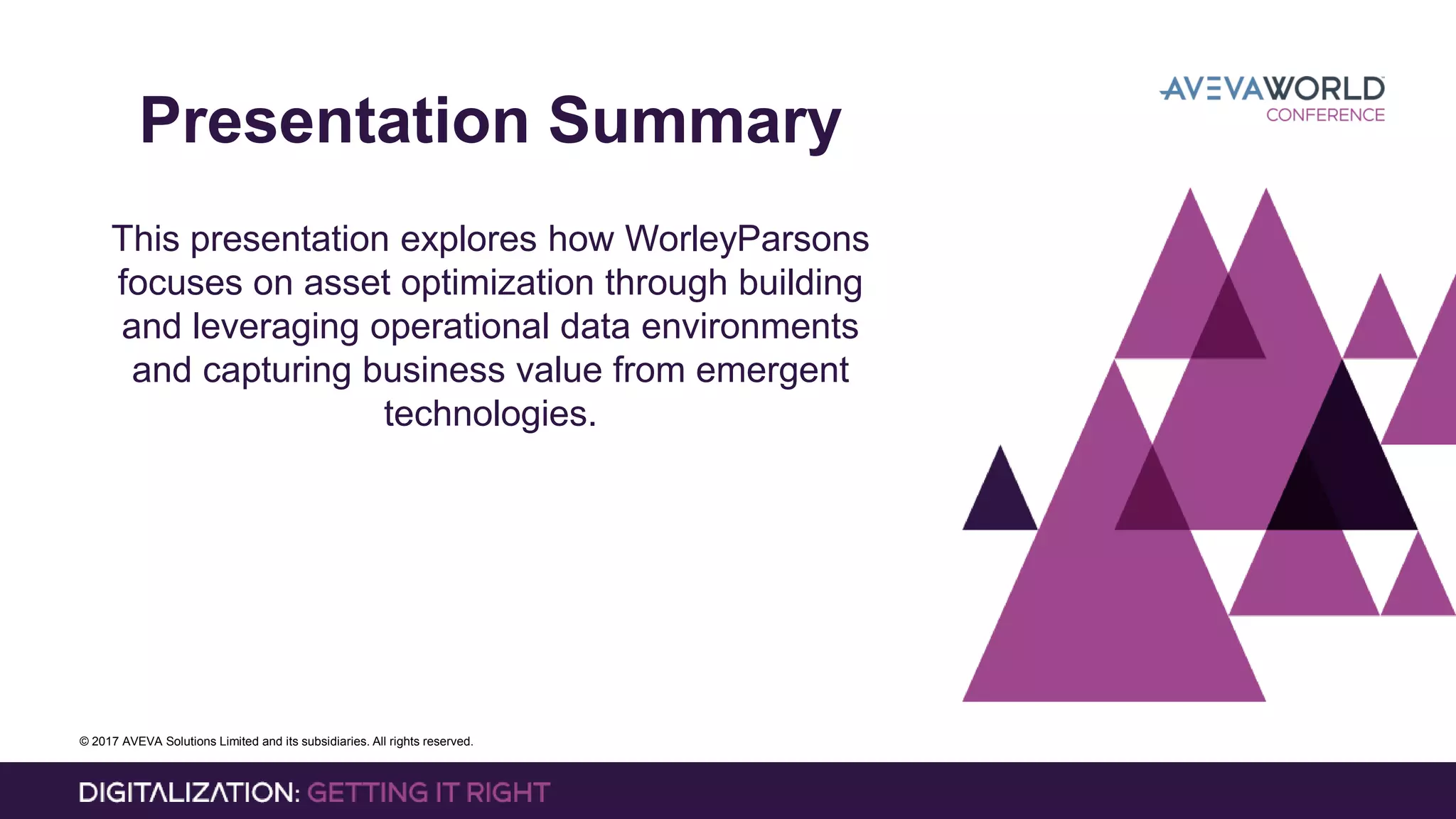 Presentation Summary

AVEVAWORLD CONFERENCE

This presentation explores how WorleyParsons focuses on asset optimization through building and leveraging operational data environments and capturing business value from emergent technologies.

© 2017 AVEVA Solutions Limited and its subsidiaries. All rights reserved.

DIGITALIZATION: GETTING IT RIGHT